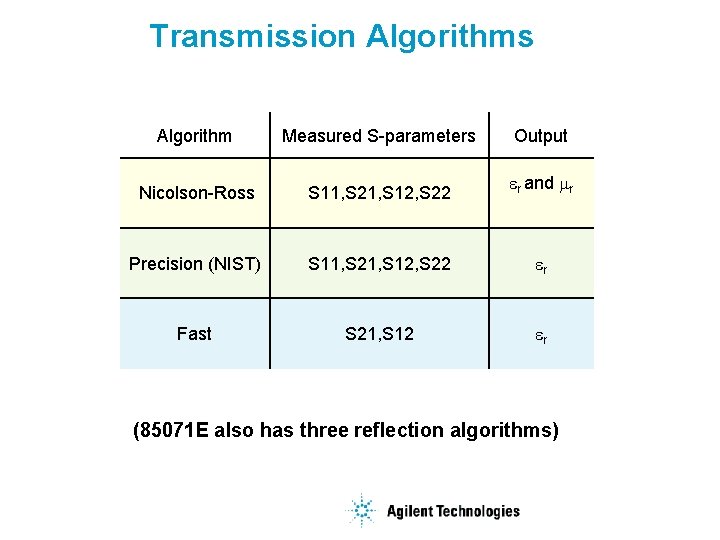 Transmission Algorithms

| Algorithm | Measured S-parameters | Output |
|---|---|---|
| Nicolson-Ross | S11,S21,S12,S22 | $\varepsilon_r$ and $\mu_r$ |
| Precision (NIST) | S11,S21,S12,S22 | $\varepsilon_r$ |
| Fast | S21,S12 | $\varepsilon_r$ |

(85071E also has three reflection algorithms)

Agilent Technologies